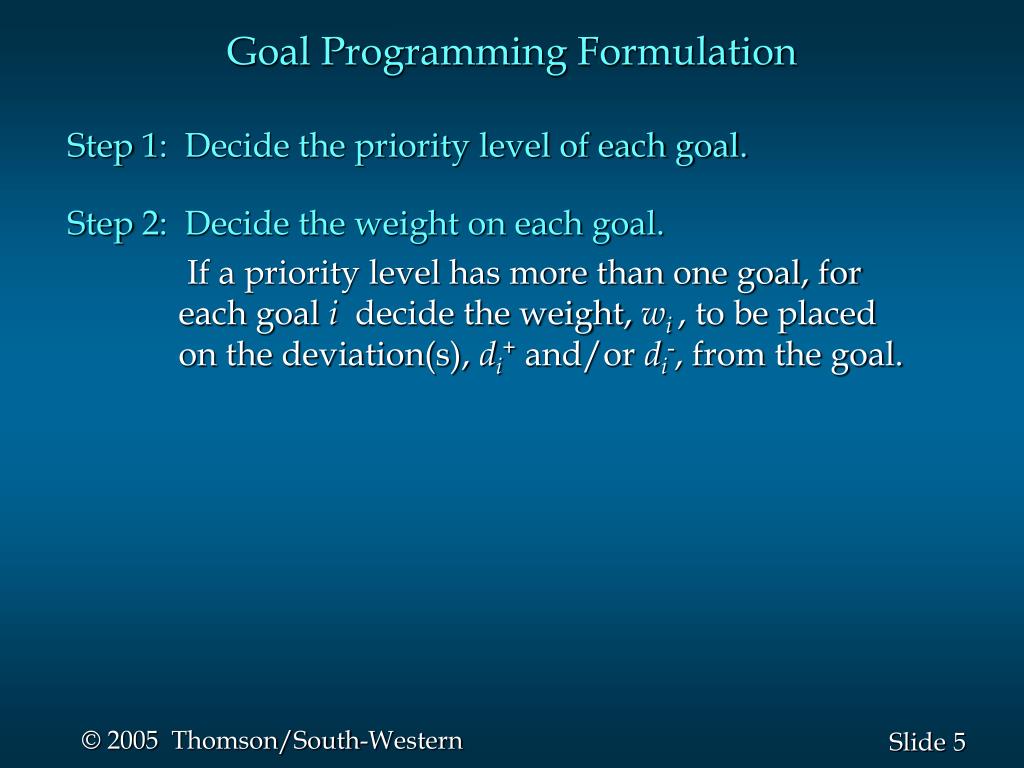 Goal Programming Formulation

Step 1: Decide the priority level of each goal.

Step 2: Decide the weight on each goal.

If a priority level has more than one goal, for each goal $i$ decide the weight, $w_i$ , to be placed on the deviation(s), $d_i^+$ and/or $d_i^-$, from the goal.

© 2005 Thomson/South-Western

Slide 5